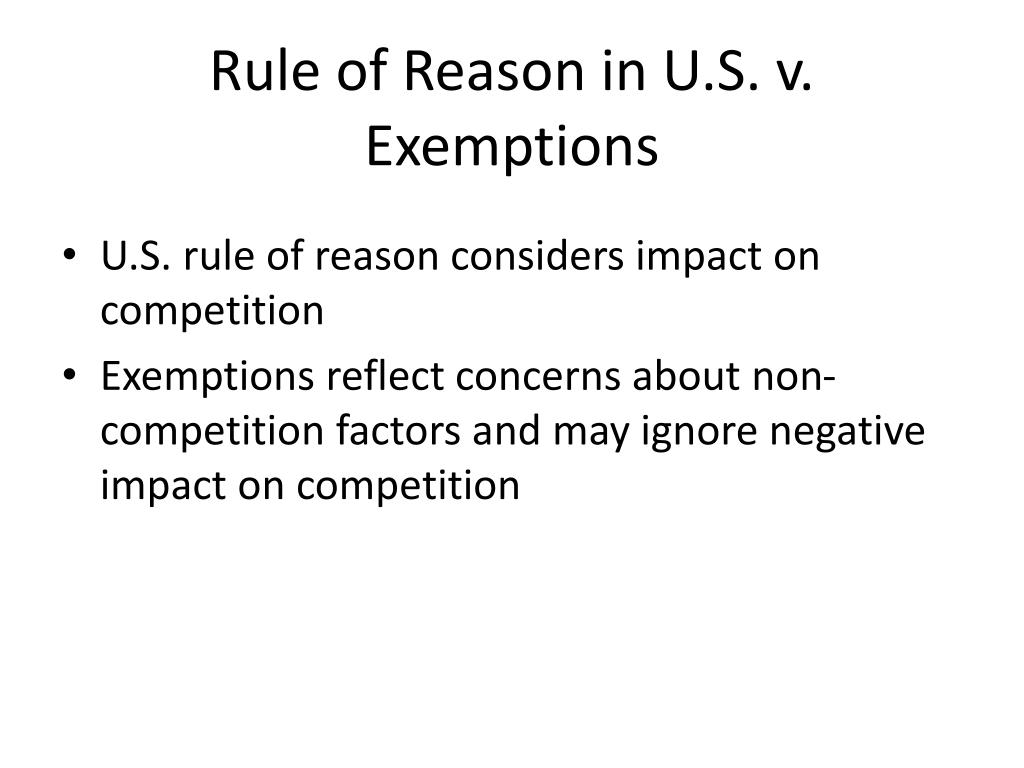 Rule of Reason in U.S. v. Exemptions

• U.S. rule of reason considers impact on competition
• Exemptions reflect concerns about non-competition factors and may ignore negative impact on competition